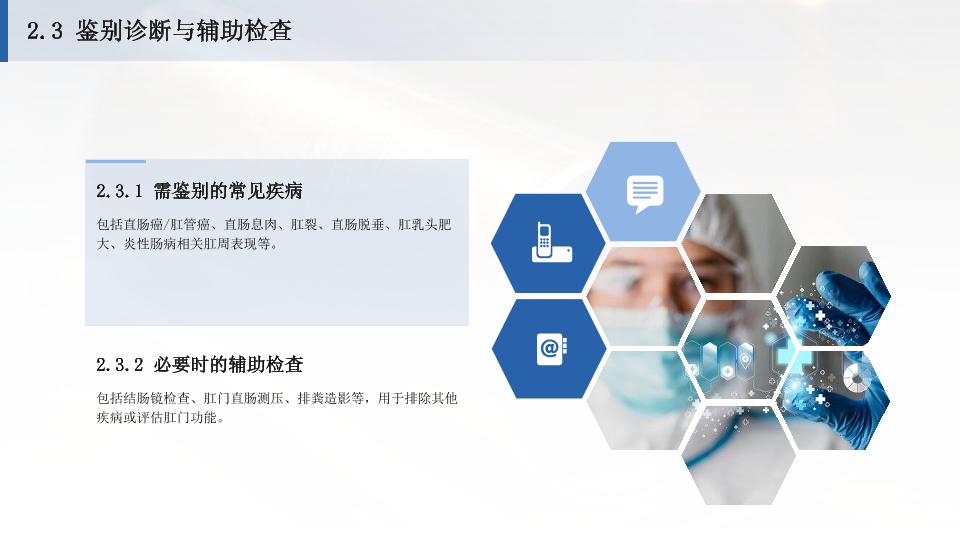 2.3 鉴别诊断与辅助检查

2.3.1 需鉴别的常见疾病

包括直肠癌/肛管癌、直肠息肉、肛裂、直肠脱垂、肛乳头肥大、炎性肠病相关肛周表现等。

2.3.2 必要时的辅助检查

包括结肠镜检查、肛门直肠测压、排粪造影等，用于排除其他疾病或评估肛门功能。